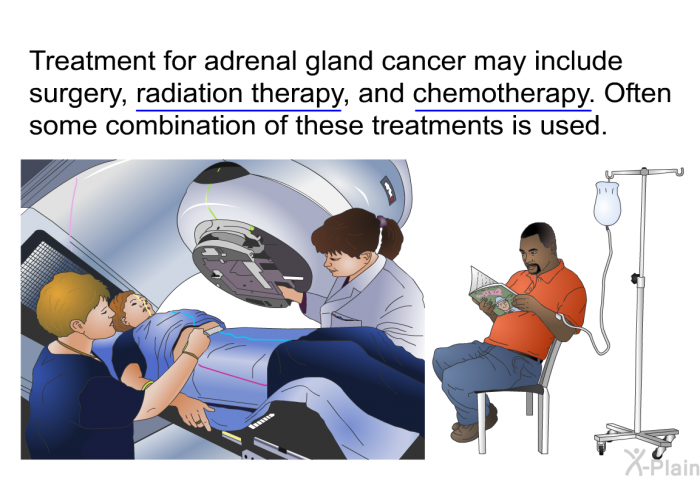 Treatment for adrenal gland cancer may include surgery, radiation therapy, and chemotherapy. Often some combination of these treatments is used.

X-Plain